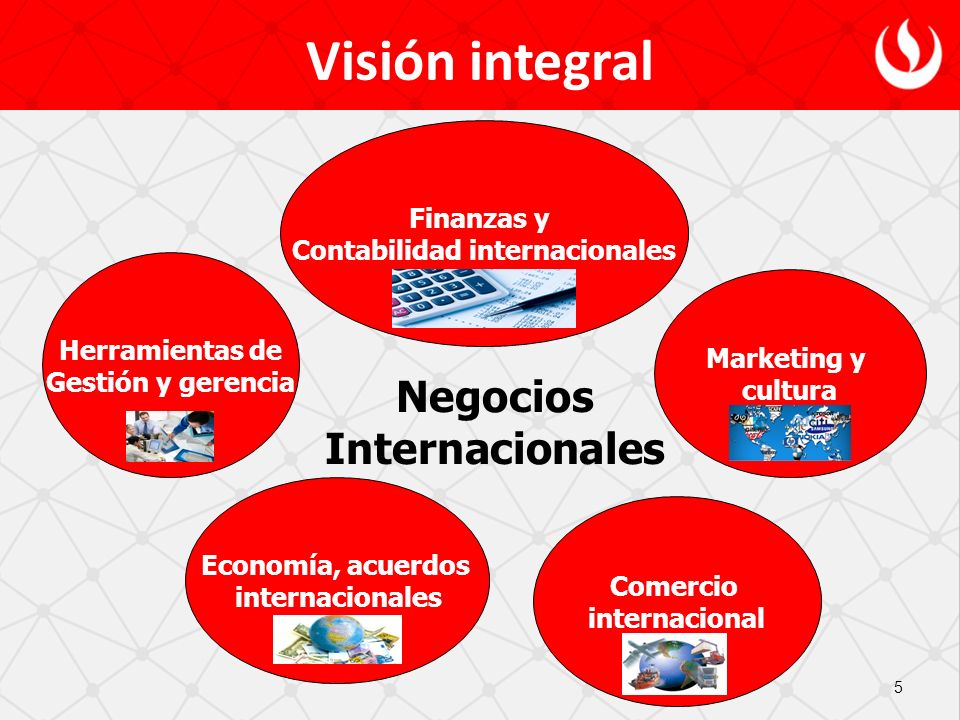 Visión integral

Finanzas y
Contabilidad internacionales

Herramientas de
Gestión y gerencia

Marketing y
cultura

Negocios
Internacionales

Economía, acuerdos
internacionales

Comercio
internacional

5